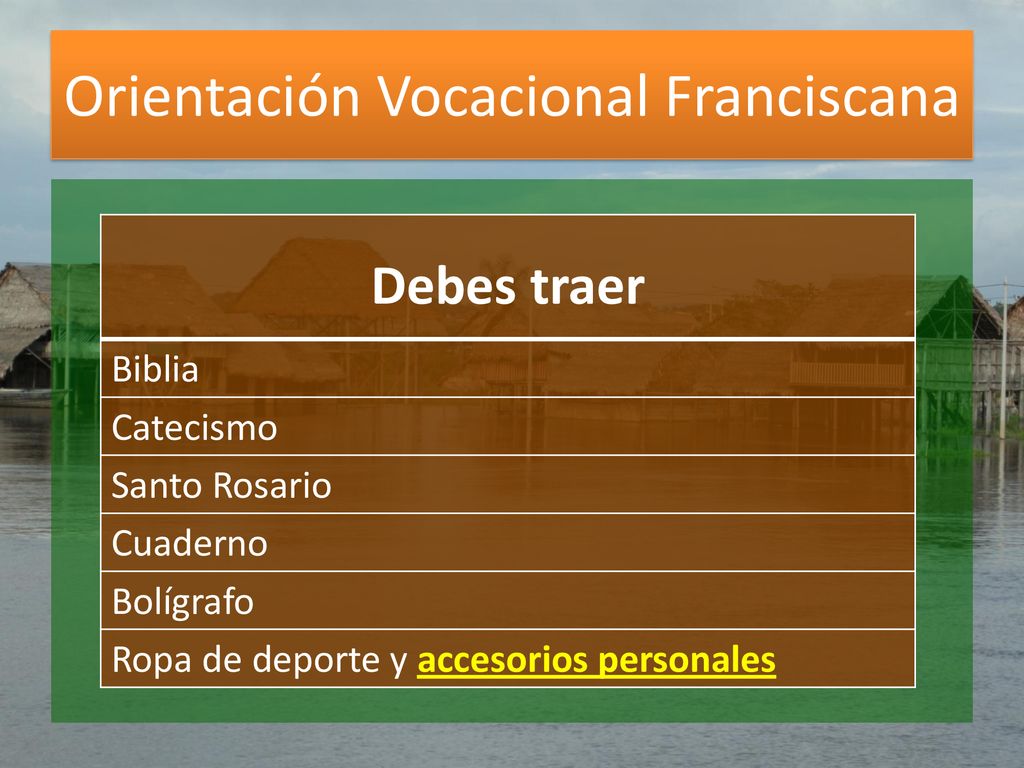 Orientación Vocacional Franciscana

| Debes traer |
|---|
| Biblia |
| Catecismo |
| Santo Rosario |
| Cuaderno |
| Bolígrafo |
| Ropa de deporte y accesorios personales |